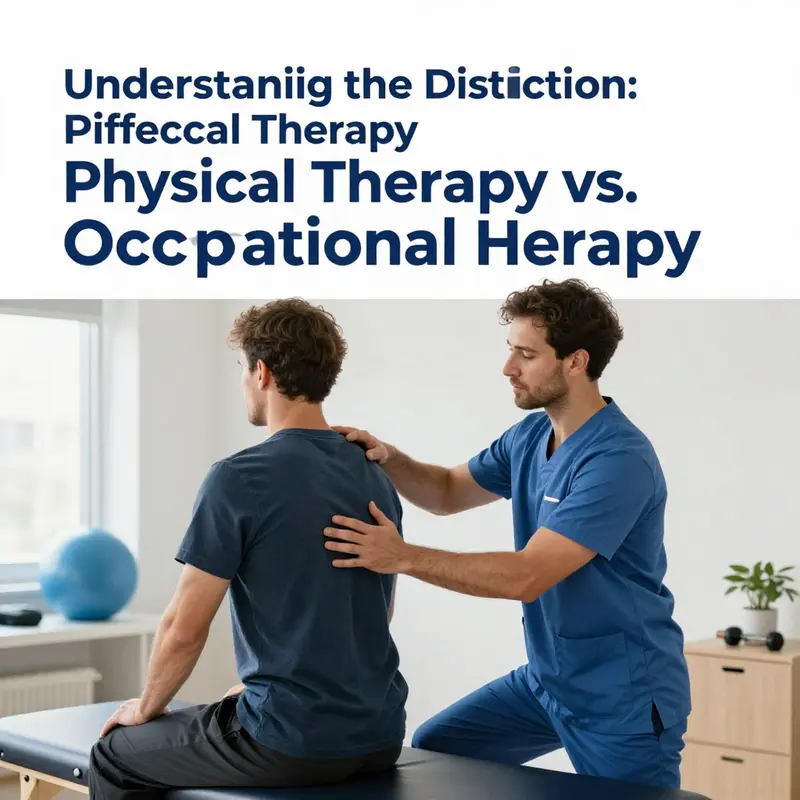 Understaniig the Distiction:
Piffeccal Therapy
Physical Therapy vs.
Occpational Herapy